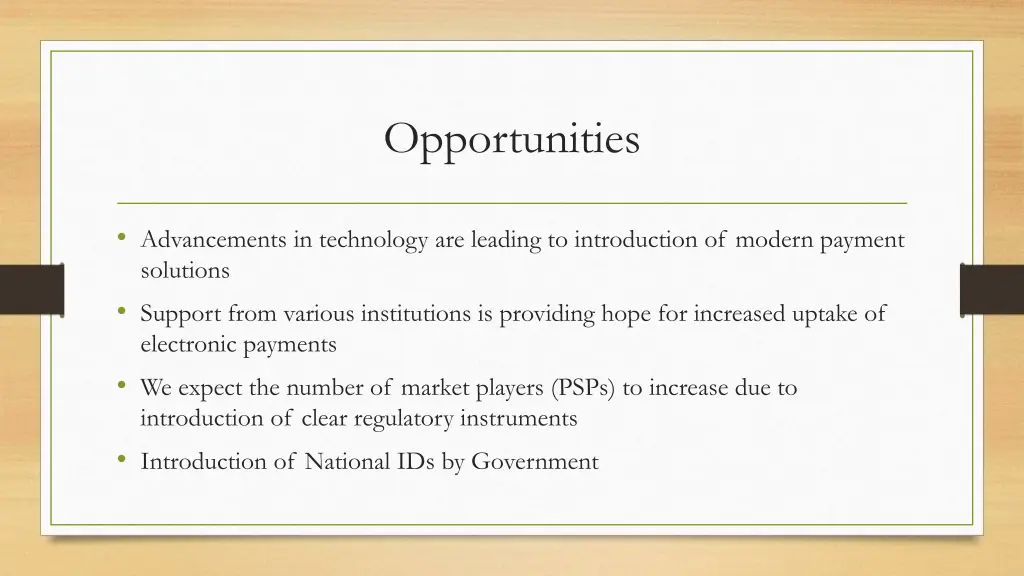 Opportunities

• Advancements in technology are leading to introduction of modern payment solutions
• Support from various institutions is providing hope for increased uptake of electronic payments
• We expect the number of market players (PSPs) to increase due to introduction of clear regulatory instruments
• Introduction of National IDs by Government